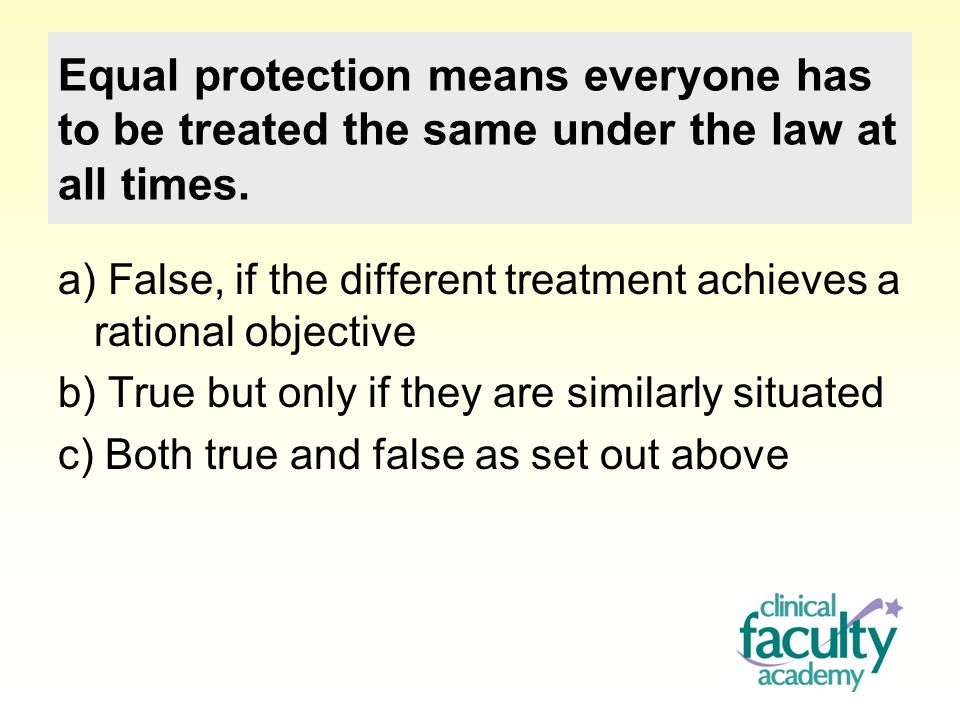 Equal protection means everyone has to be treated the same under the law at all times.

a) False, if the different treatment achieves a rational objective

b) True but only if they are similarly situated

c) Both true and false as set out above

clinical
faculty
academy